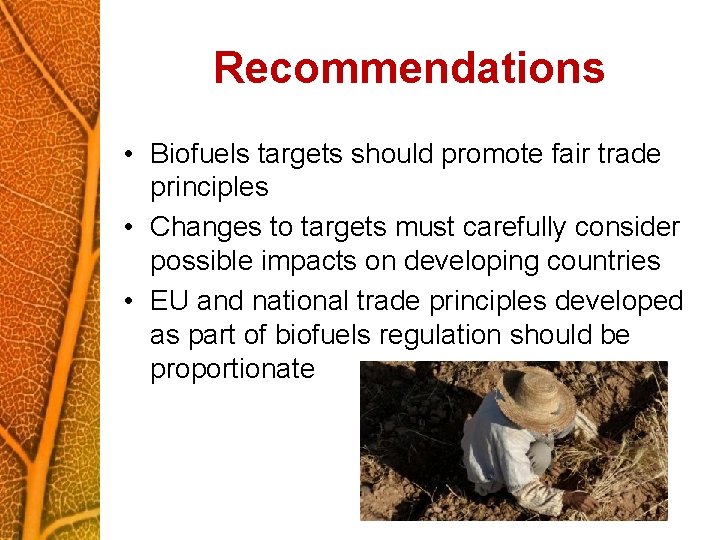 Recommendations

• Biofuels targets should promote fair trade principles
• Changes to targets must carefully consider possible impacts on developing countries
• EU and national trade principles developed as part of biofuels regulation should be proportionate